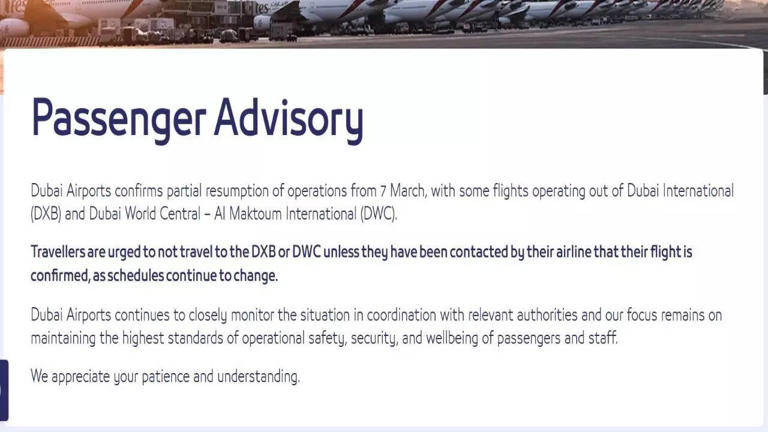 Passenger Advisory

Dubai Airports confirms partial resumption of operations from 7 March, with some flights operating out of Dubai International (DXB) and Dubai World Central – Al Maktoum International (DWC).

Travellers are urged to not travel to the DXB or DWC unless they have been contacted by their airline that their flight is confirmed, as schedules continue to change.

Dubai Airports continues to closely monitor the situation in coordination with relevant authorities and our focus remains on maintaining the highest standards of operational safety, security, and wellbeing of passengers and staff.

We appreciate your patience and understanding.